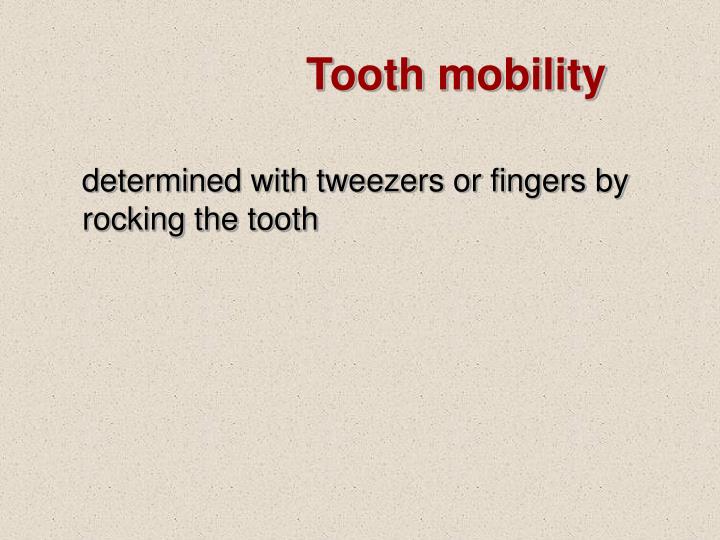 Tooth mobility

determined with tweezers or fingers by rocking the tooth